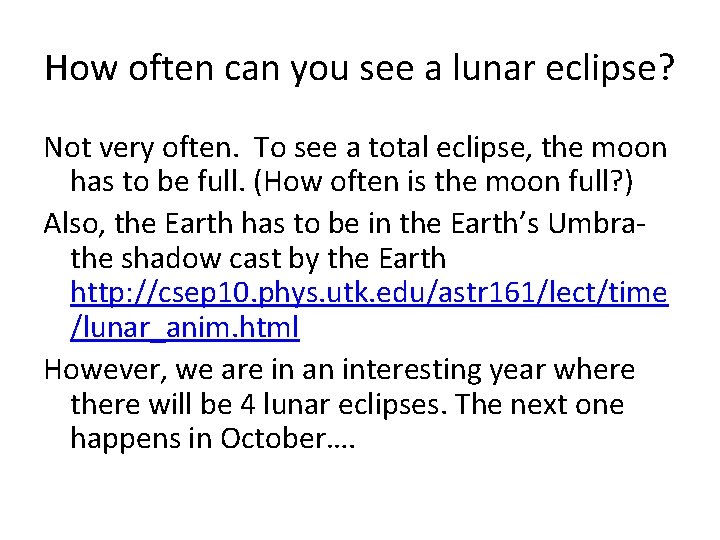 How often can you see a lunar eclipse?

Not very often. To see a total eclipse, the moon has to be full. (How often is the moon full?)

Also, the Earth has to be in the Earth's Umbra- the shadow cast by the Earth http://csep10.phys.utk.edu/astr161/lect/time/lunar_anim.html

However, we are in an interesting year where there will be 4 lunar eclipses. The next one happens in October….